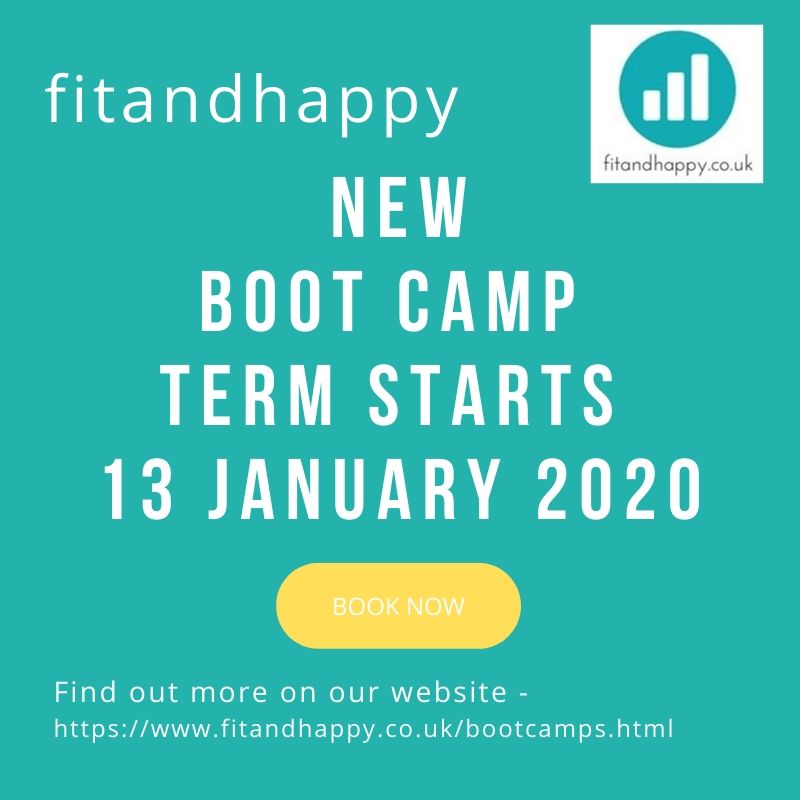 fitandhappy

fitandhappy.co.uk

NEW
BOOT CAMP
TERM STARTS
13 JANUARY 2020

BOOK NOW

Find out more on our website - https://www.fitandhappy.co.uk/bootcamps.html